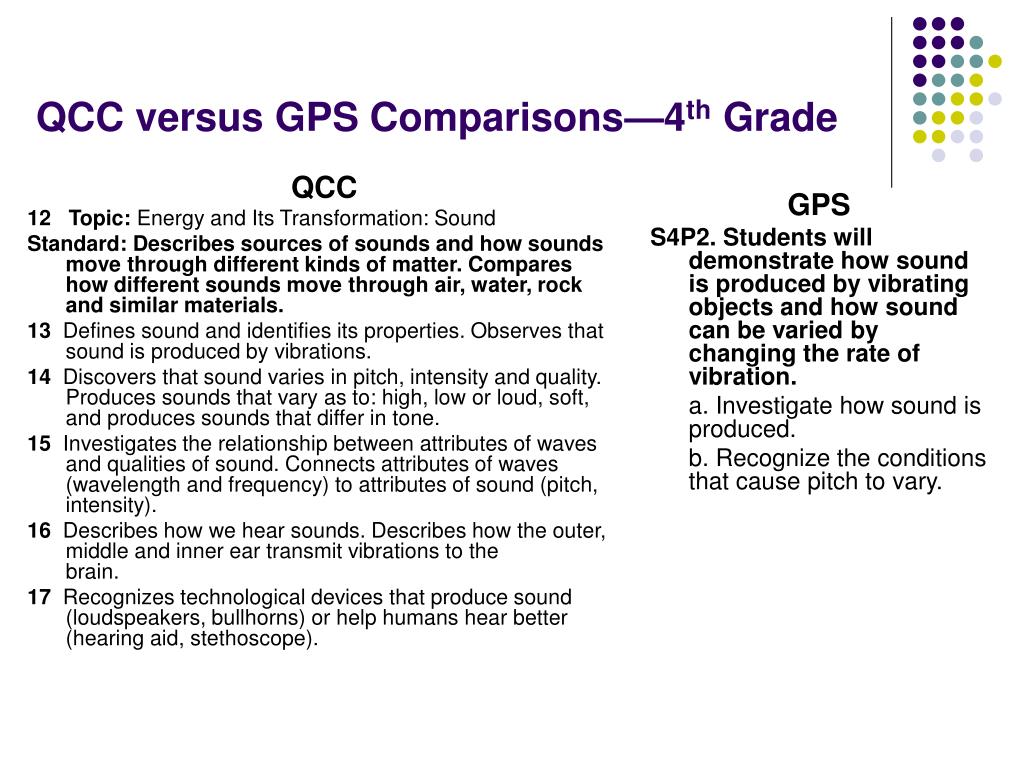 QCC versus GPS Comparisons—4$^{th}$ Grade

QCC

12 Topic: Energy and Its Transformation: Sound

Standard: Describes sources of sounds and how sounds move through different kinds of matter. Compares how different sounds move through air, water, rock and similar materials.

13 Defines sound and identifies its properties. Observes that sound is produced by vibrations.

14 Discovers that sound varies in pitch, intensity and quality. Produces sounds that vary as to: high, low or loud, soft, and produces sounds that differ in tone.

15 Investigates the relationship between attributes of waves and qualities of sound. Connects attributes of waves (wavelength and frequency) to attributes of sound (pitch, intensity).

16 Describes how we hear sounds. Describes how the outer, middle and inner ear transmit vibrations to the brain.

17 Recognizes technological devices that produce sound (loudspeakers, bullhorns) or help humans hear better (hearing aid, stethoscope).

GPS

S4P2. Students will demonstrate how sound is produced by vibrating objects and how sound can be varied by changing the rate of vibration.

a. Investigate how sound is produced.

b. Recognize the conditions that cause pitch to vary.